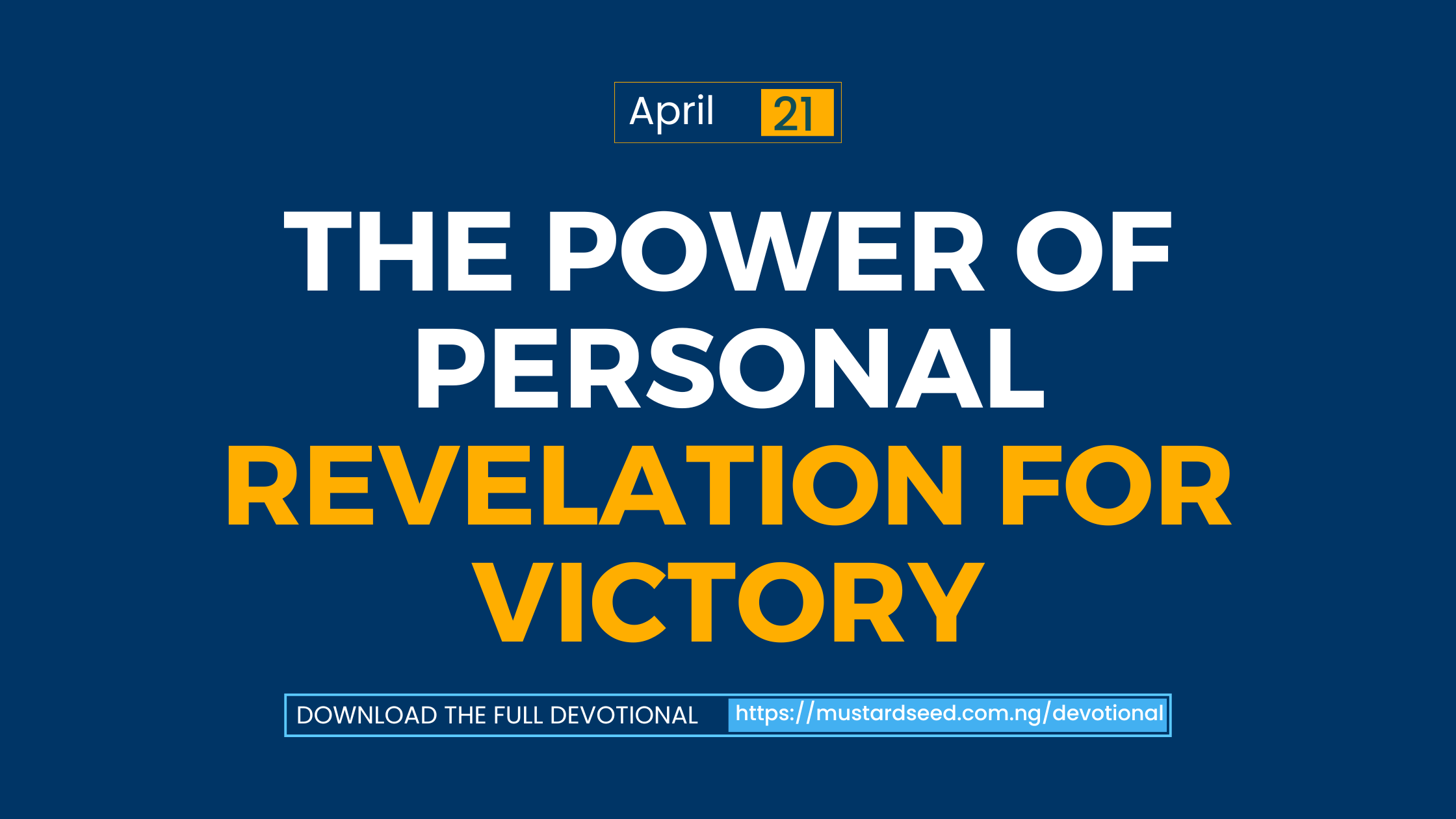 April 21

THE POWER OF PERSONAL REVELATION FOR VICTORY

DOWNLOAD THE FULL DEVOTIONAL https://mustardseed.com.ng/devotional